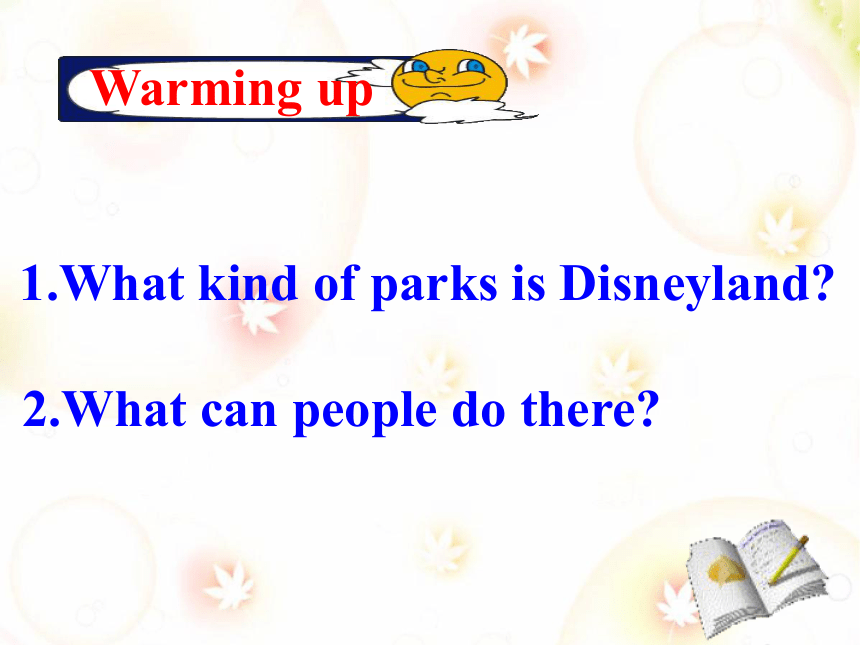 Warming up

1.What kind of parks is Disneyland?

2.What can people do there?